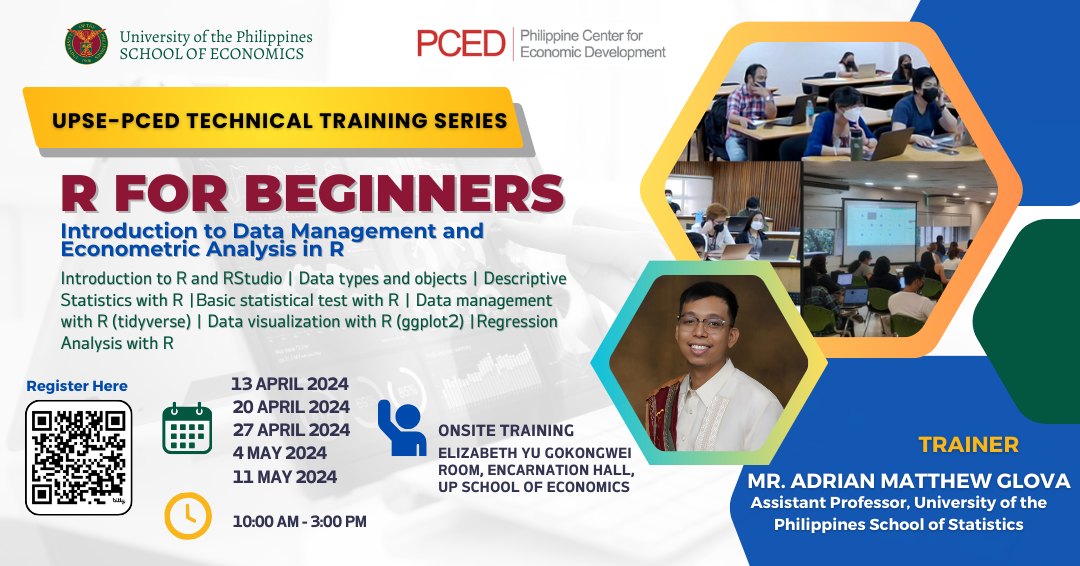 University of the Philippines
SCHOOL OF ECONOMICS

PCED | Philippine Center for Economic Development

UPSE-PCED TECHNICAL TRAINING SERIES

R FOR BEGINNERS

Introduction to Data Management and Econometric Analysis in R

Introduction to R and RStudio | Data types and objects | Descriptive Statistics with R |Basic statistical test with R | Data management with R (tidyverse) | Data visualization with R (ggplot2) |Regression Analysis with R

Register Here

13 APRIL 2024
20 APRIL 2024
27 APRIL 2024
4 MAY 2024
11 MAY 2024

10:00 AM - 3:00 PM

ONSITE TRAINING
ELIZABETH YU GOKONGWEI ROOM, ENCARNATION HALL, UP SCHOOL OF ECONOMICS

TRAINER
MR. ADRIAN MATTHEW GLOVA
Assistant Professor, University of the Philippines School of Statistics